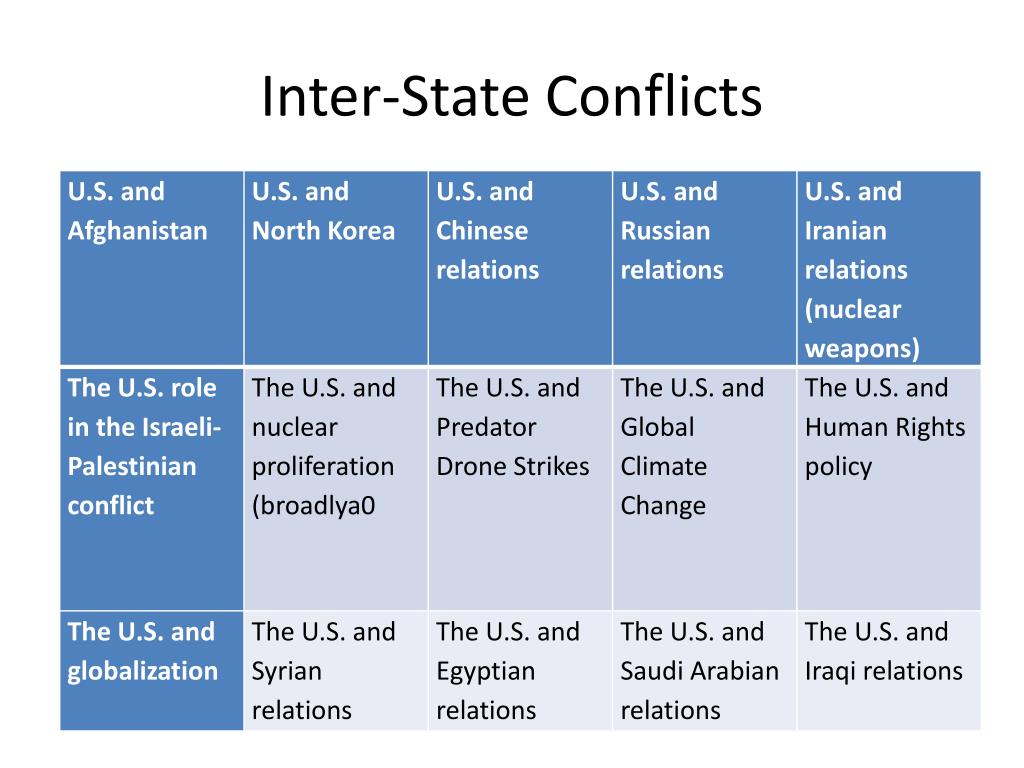 Inter-State Conflicts

| U.S. and Afghanistan | U.S. and North Korea | U.S. and Chinese relations | U.S. and Russian relations | U.S. and Iranian relations (nuclear weapons) |
|---|---|---|---|---|
| The U.S. role in the Israeli-Palestinian conflict | The U.S. and nuclear proliferation (broadlya0 | The U.S. and Predator Drone Strikes | The U.S. and Global Climate Change | The U.S. and Human Rights policy |
| The U.S. and globalization | The U.S. and Syrian relations | The U.S. and Egyptian relations | The U.S. and Saudi Arabian relations | The U.S. and Iraqi relations |